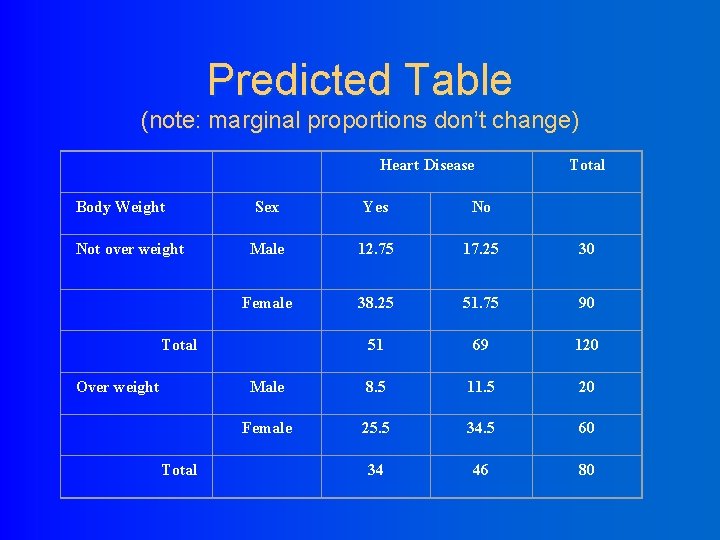 Predicted Table
(note: marginal proportions don't change)

| | | Heart Disease | | Total |
|---|---|---|---|---|
| Body Weight | Sex | Yes | No | |
| Not over weight | Male | 12.75 | 17.25 | 30 |
| | Female | 38.25 | 51.75 | 90 |
| Total | | 51 | 69 | 120 |
| Over weight | Male | 8.5 | 11.5 | 20 |
| | Female | 25.5 | 34.5 | 60 |
| Total | | 34 | 46 | 80 |